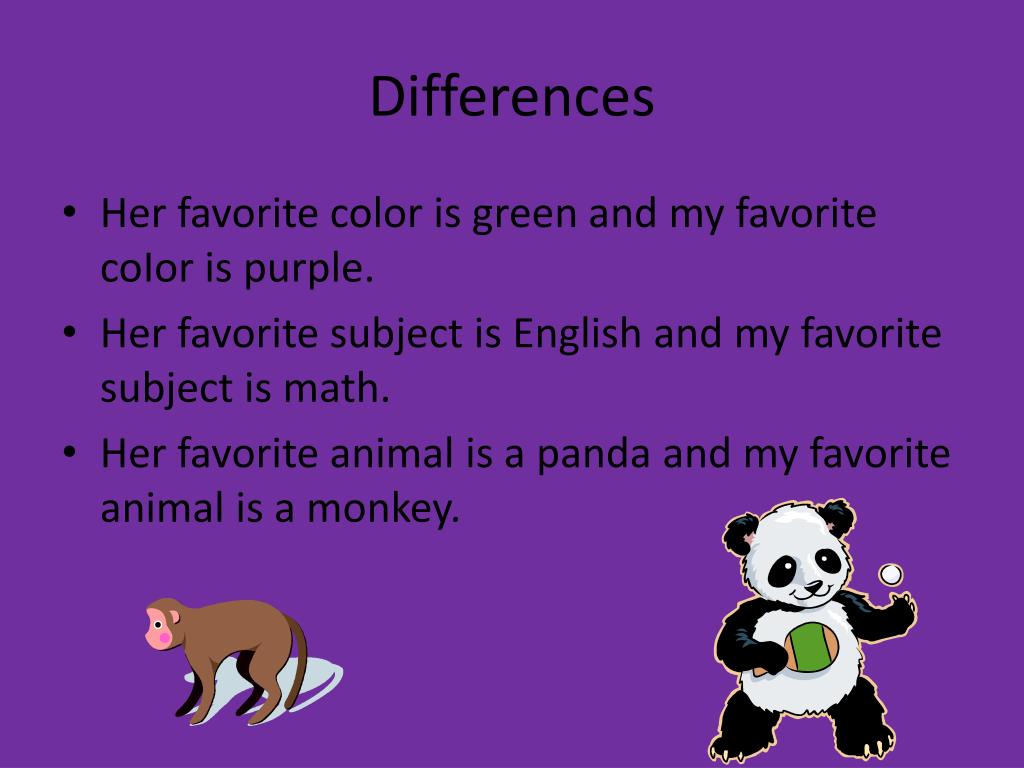 Differences

• Her favorite color is green and my favorite color is purple.
• Her favorite subject is English and my favorite subject is math.
• Her favorite animal is a panda and my favorite animal is a monkey.